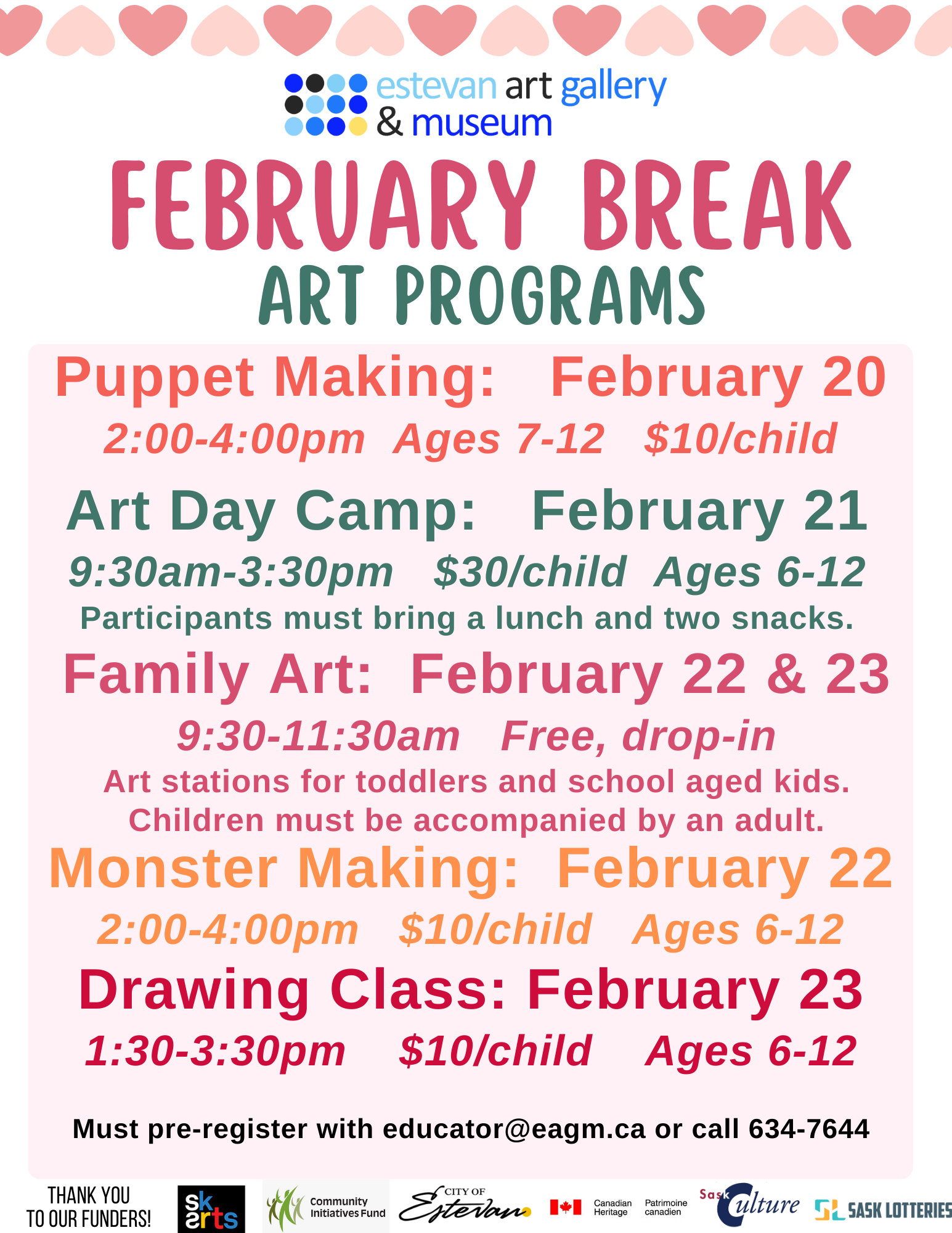 estevan art gallery & museum

FEBRUARY BREAK
ART PROGRAMS

Puppet Making: February 20
2:00-4:00pm Ages 7-12 $10/child

Art Day Camp: February 21
9:30am-3:30pm $30/child Ages 6-12
Participants must bring a lunch and two snacks.

Family Art: February 22 & 23
9:30-11:30am Free, drop-in
Art stations for toddlers and school aged kids.
Children must be accompanied by an adult.

Monster Making: February 22
2:00-4:00pm $10/child Ages 6-12

Drawing Class: February 23
1:30-3:30pm $10/child Ages 6-12

Must pre-register with educator@eagm.ca or call 634-7644

THANK YOU TO OUR FUNDERS!

sk arts

Community Initiatives Fund

CITY OF Estevan

Canadian Heritage Patrimoine canadien

Sask Culture

SASK LOTTERIES